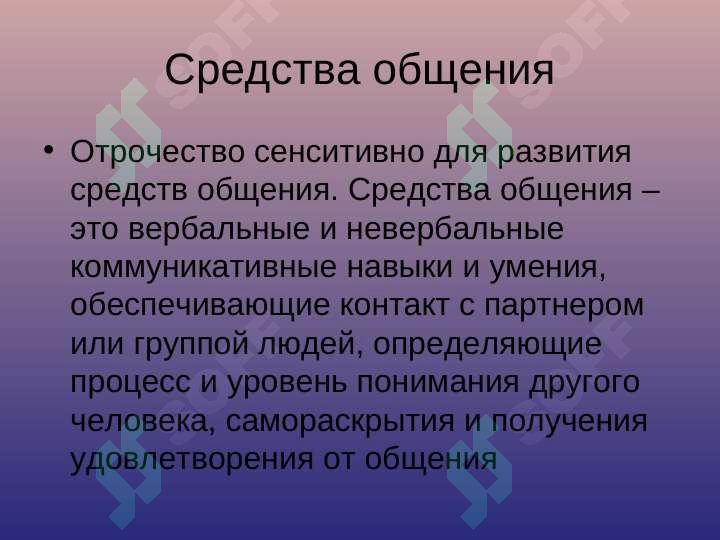 Средства общения

• Отрочество сенситивно для развития средств общения. Средства общения – это вербальные и невербальные коммуникативные навыки и умения, обеспечивающие контакт с партнером или группой людей, определяющие процесс и уровень понимания другого человека, самораскрытия и получения удовлетворения от общения

SOFT SOFT SOFT SOFT